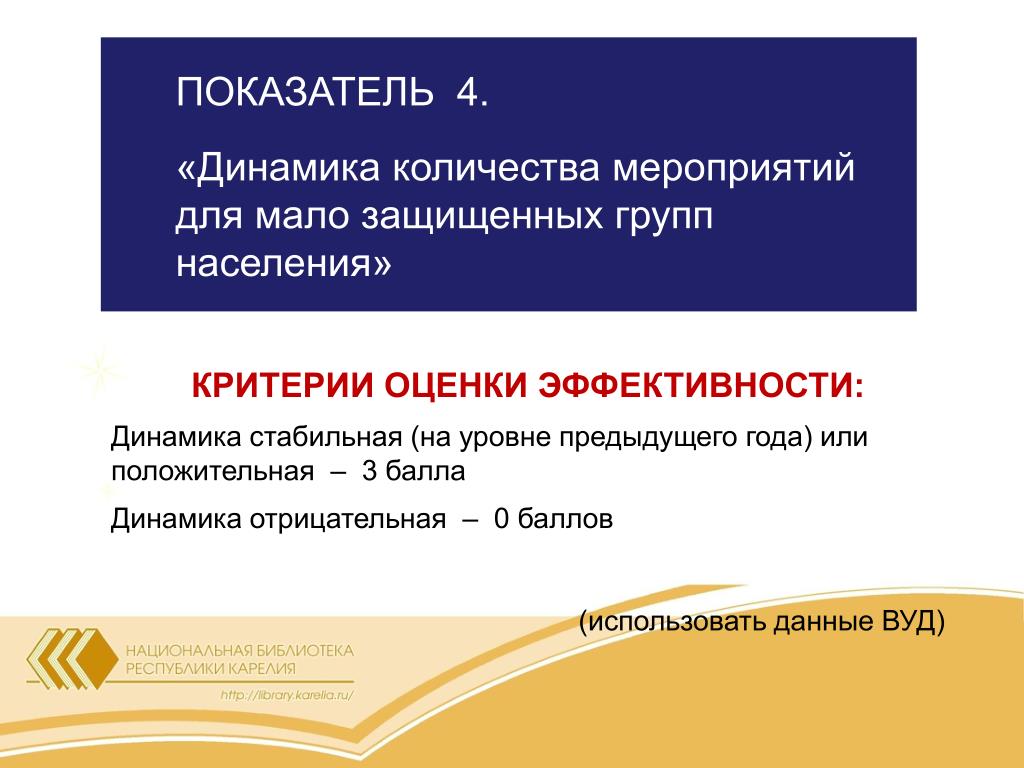 ПОКАЗАТЕЛЬ 4.

«Динамика количества мероприятий для мало защищенных групп населения»

КРИТЕРИИ ОЦЕНКИ ЭФФЕКТИВНОСТИ:

Динамика стабильная (на уровне предыдущего года) или положительная – 3 балла

Динамика отрицательная – 0 баллов

(использовать данные ВУД)

НАЦИОНАЛЬНАЯ БИБЛИОТЕКА РЕСПУБЛИКИ КАРЕЛИЯ

http://library.karelia.ru/